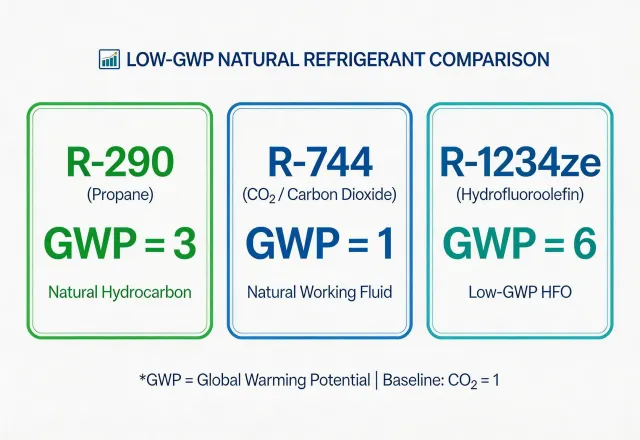 LOW-GWP NATURAL REFRIGERANT COMPARISON

R-290
(Propane)
GWP = 3
Natural Hydrocarbon

R-744
($CO_2$ / Carbon Dioxide)
GWP = 1
Natural Working Fluid

R-1234ze
(Hydrofluoroolefin)
GWP = 6
Low-GWP HFO

*GWP = Global Warming Potential | Baseline: $CO_2$ = 1